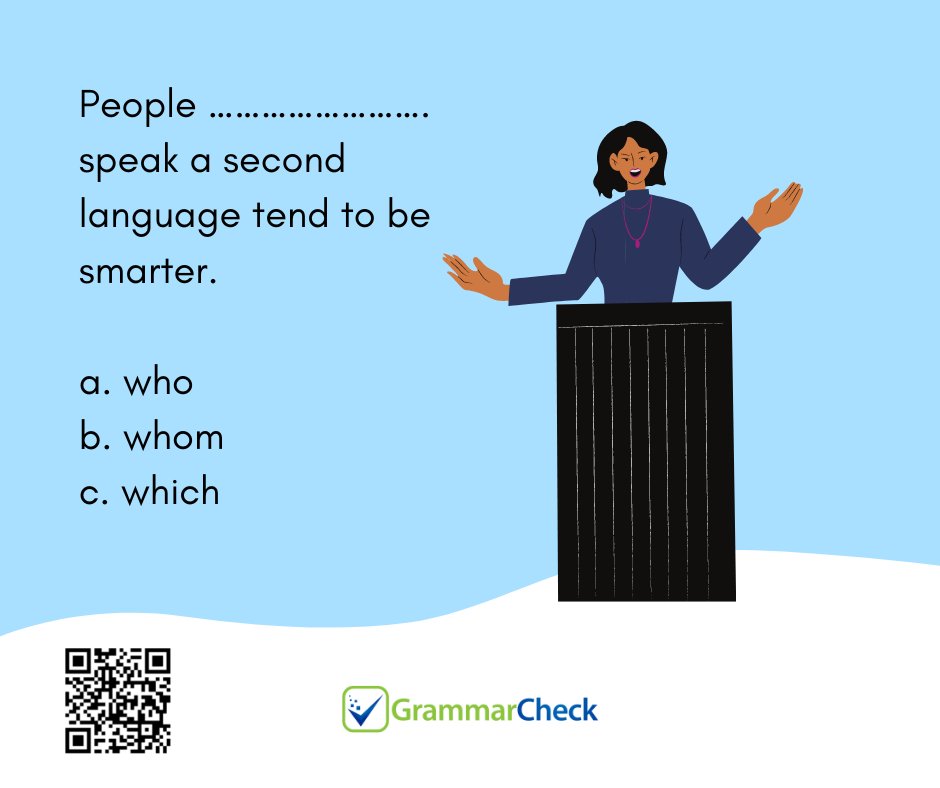 People ……………………. speak a second language tend to be smarter.

a. who
b. whom
c. which

GrammarCheck